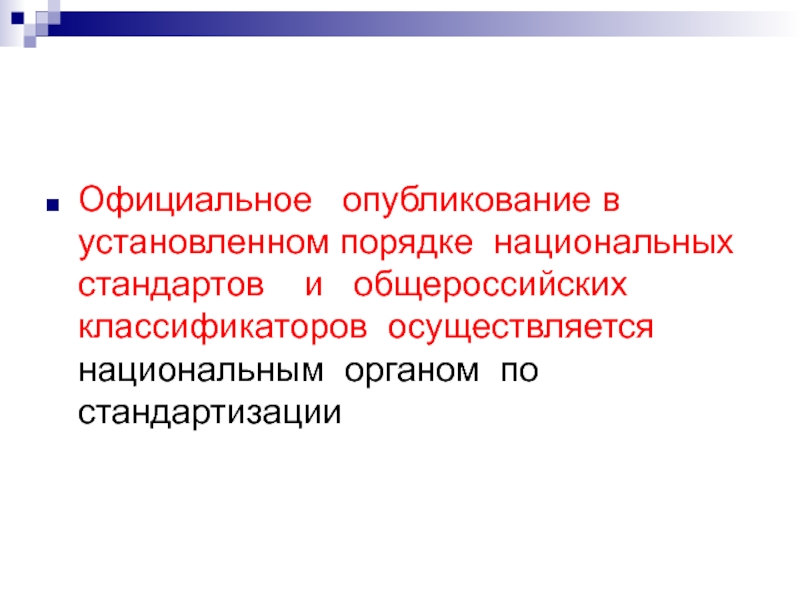 Официальное опубликование в установленном порядке национальных стандартов и общероссийских классификаторов осуществляется национальным органом по стандартизации